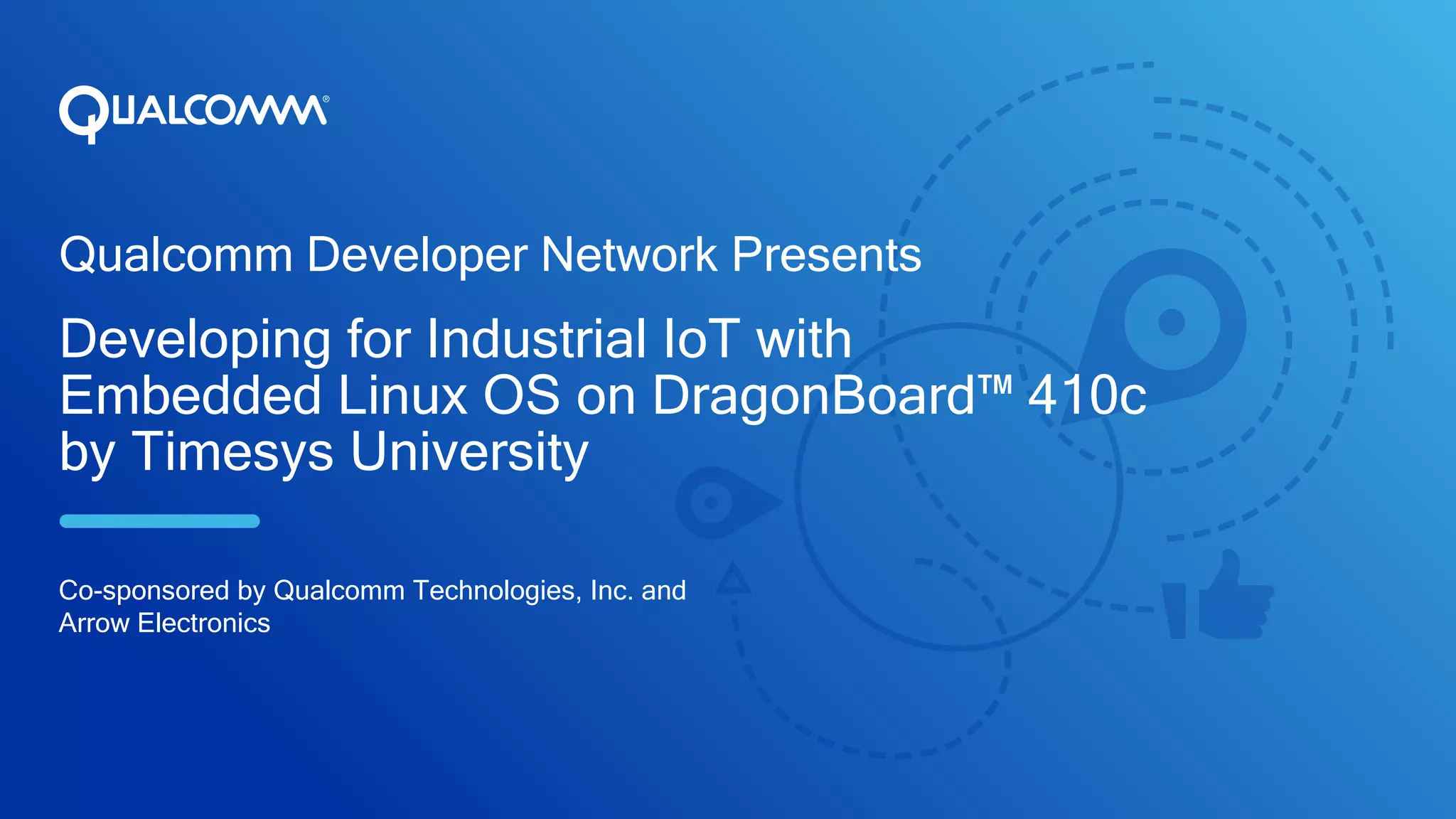 QUALCOMM®

Qualcomm Developer Network Presents

Developing for Industrial IoT with Embedded Linux OS on DragonBoard™ 410c by Timesys University

Co-sponsored by Qualcomm Technologies, Inc. and Arrow Electronics